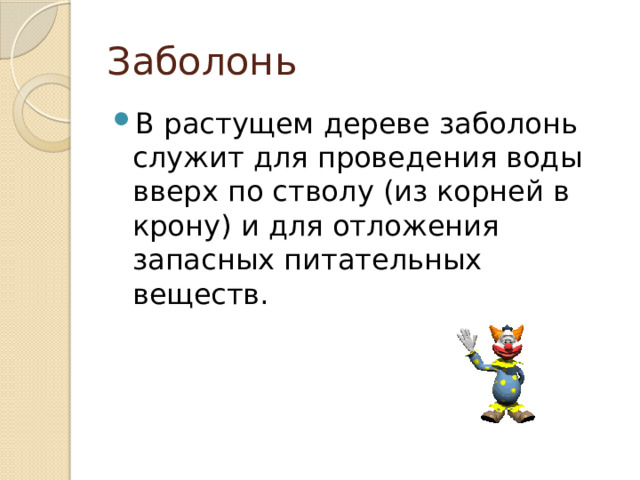 Заболонь

В растущем дереве заболонь служит для проведения воды вверх по стволу (из корней в крону) и для отложения запасных питательных веществ.